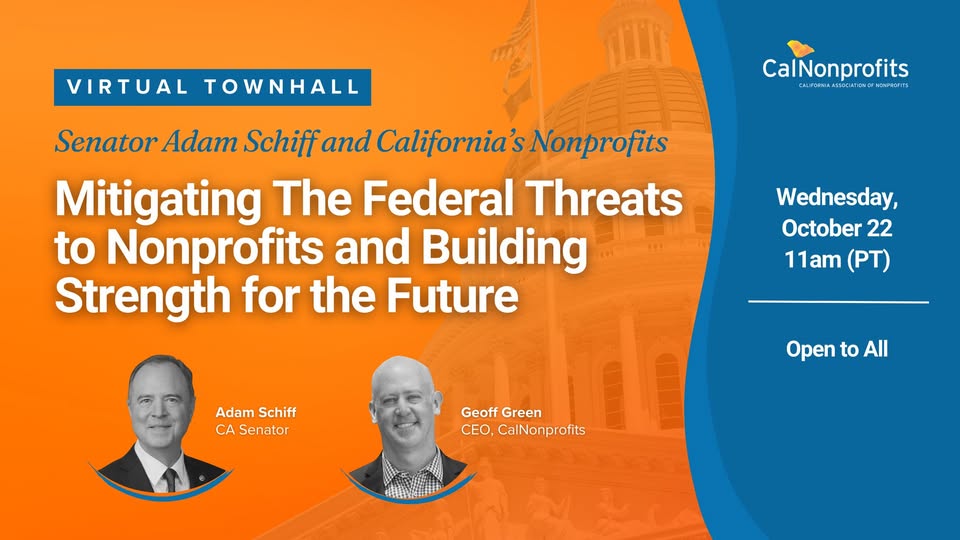 VIRTUAL TOWNHALL

Senator Adam Schiff and California's Nonprofits

Mitigating The Federal Threats to Nonprofits and Building Strength for the Future

Adam Schiff
CA Senator

Geoff Green
CEO, CalNonprofits

CalNonprofits
CALIFORNIA ASSOCIATION OF NONPROFITS

Wednesday, October 22 11am (PT)

Open to All